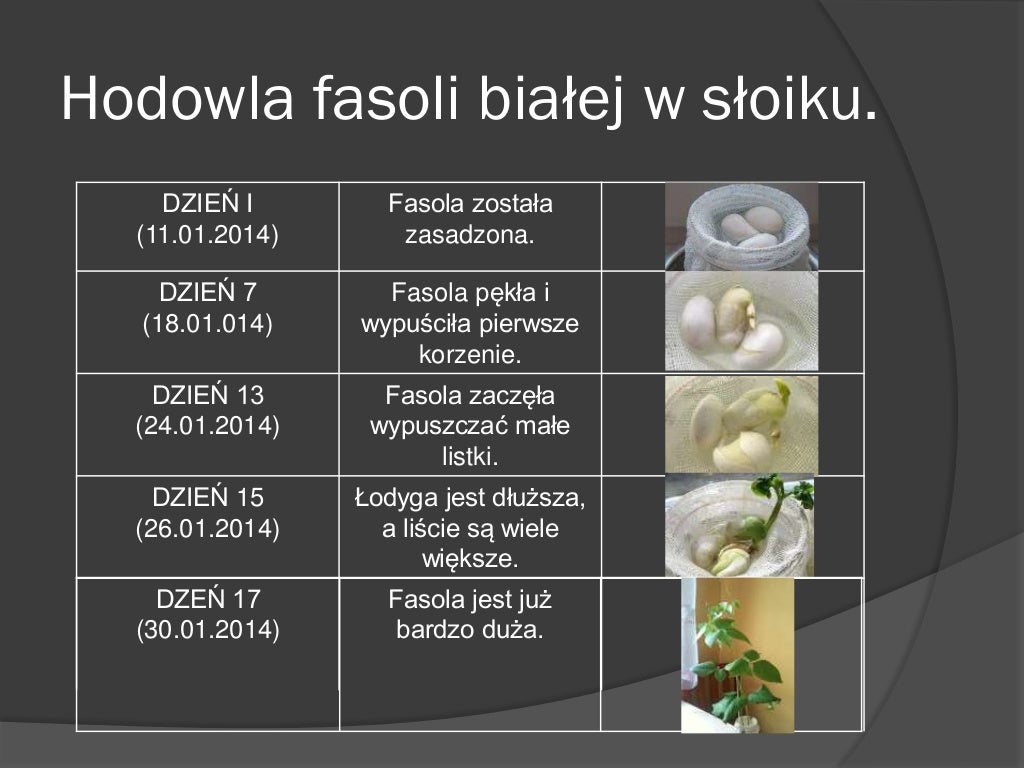 Hodowla fasoli białej w słoiku.

| DZIEŃ I (11.01.2014) | Fasola została zasadzona. | |
|---|---|---|
| DZIEŃ 7 (18.01.014) | Fasola pękła i wypuściła pierwsze korzenie. | |
| DZIEŃ 13 (24.01.2014) | Fasola zaczęła wypuszczać małe listki. | |
| DZIEŃ 15 (26.01.2014) | Łodyga jest dłuższa, a liście są wiele większe. | |
| DZEŃ 17 (30.01.2014) | Fasola jest już bardzo duża. | |